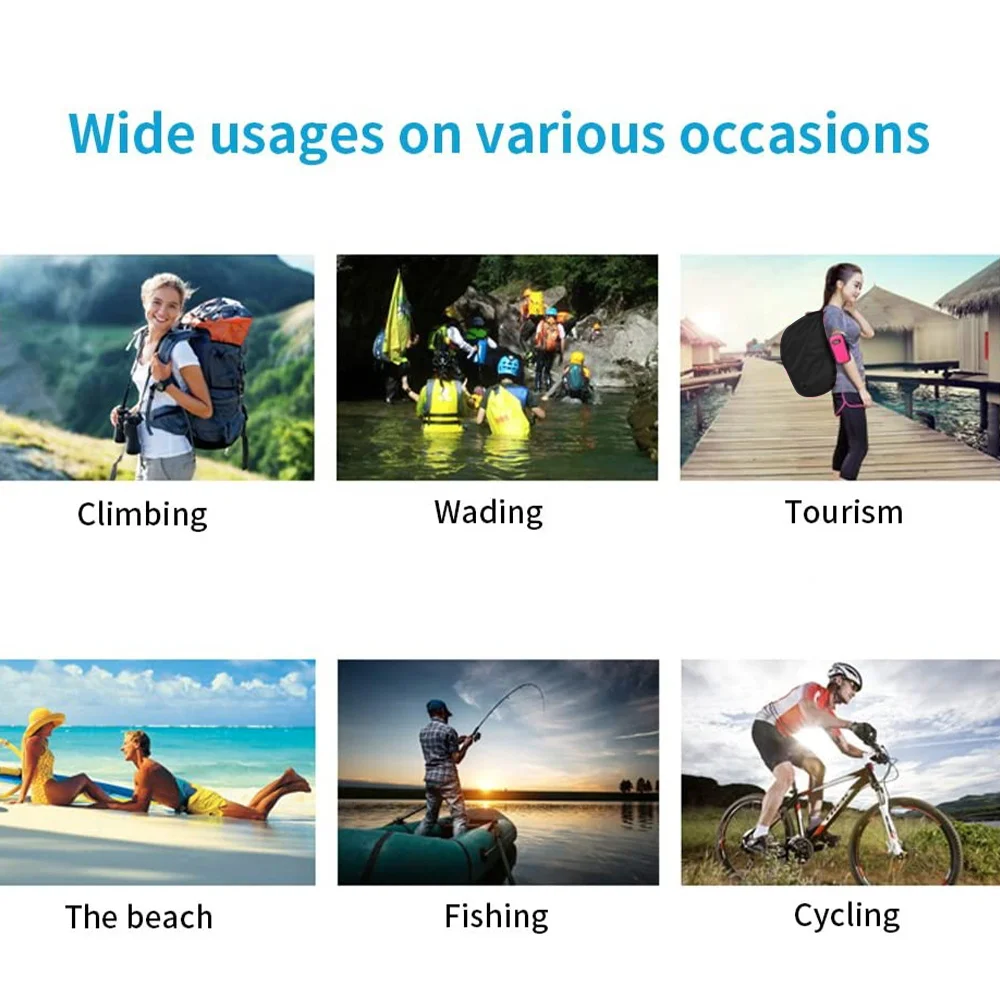 Wide usages on various occasions

Climbing

Wading

Tourism

The beach

Fishing

Cycling